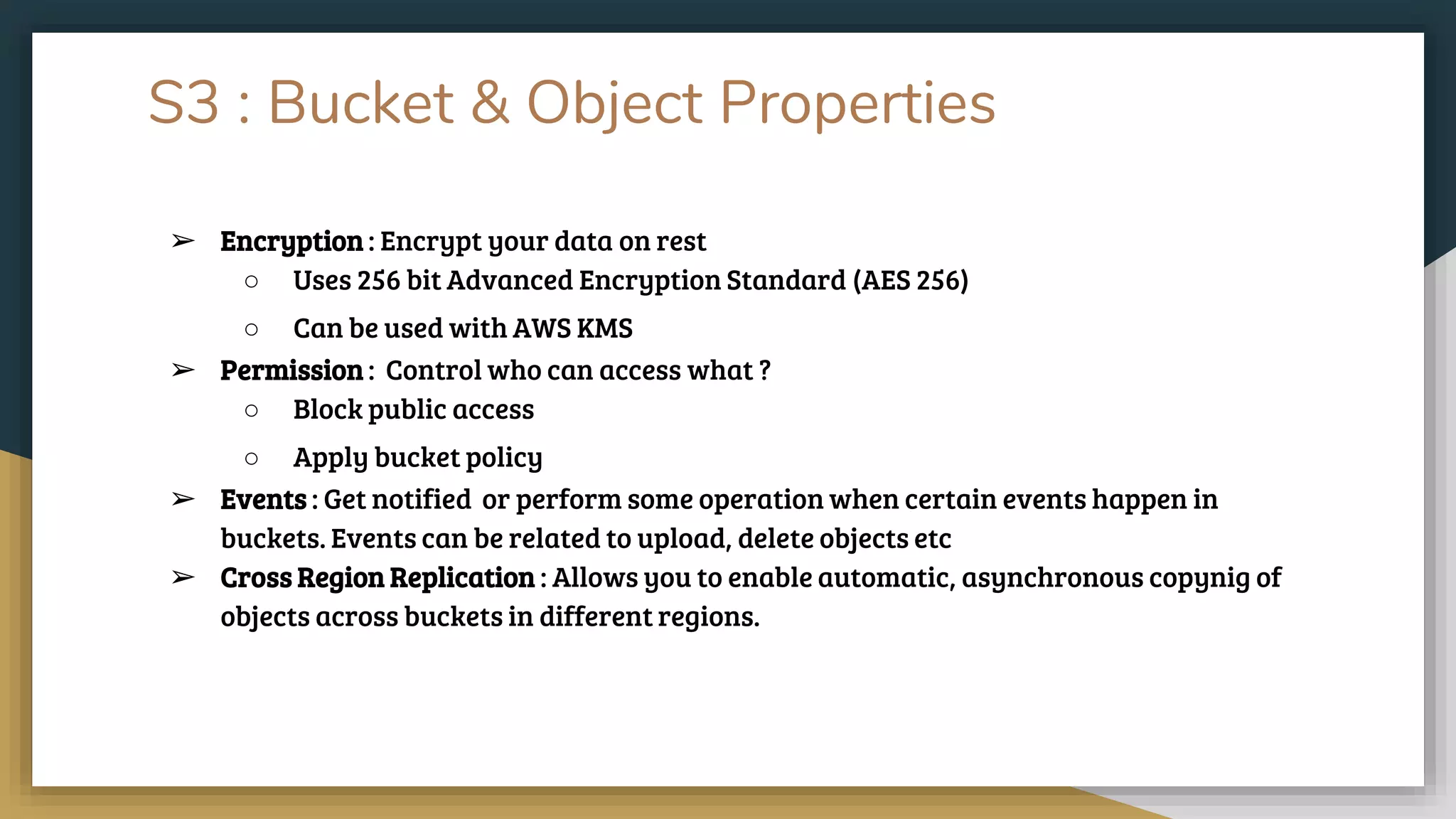 S3 : Bucket & Object Properties

➢ Encryption : Encrypt your data on rest
○ Uses 256 bit Advanced Encryption Standard (AES 256)
○ Can be used with AWS KMS
➢ Permission : Control who can access what ?
○ Block public access
○ Apply bucket policy
➢ Events : Get notified or perform some operation when certain events happen in buckets. Events can be related to upload, delete objects etc
➢ Cross Region Replication : Allows you to enable automatic, asynchronous copynig of objects across buckets in different regions.